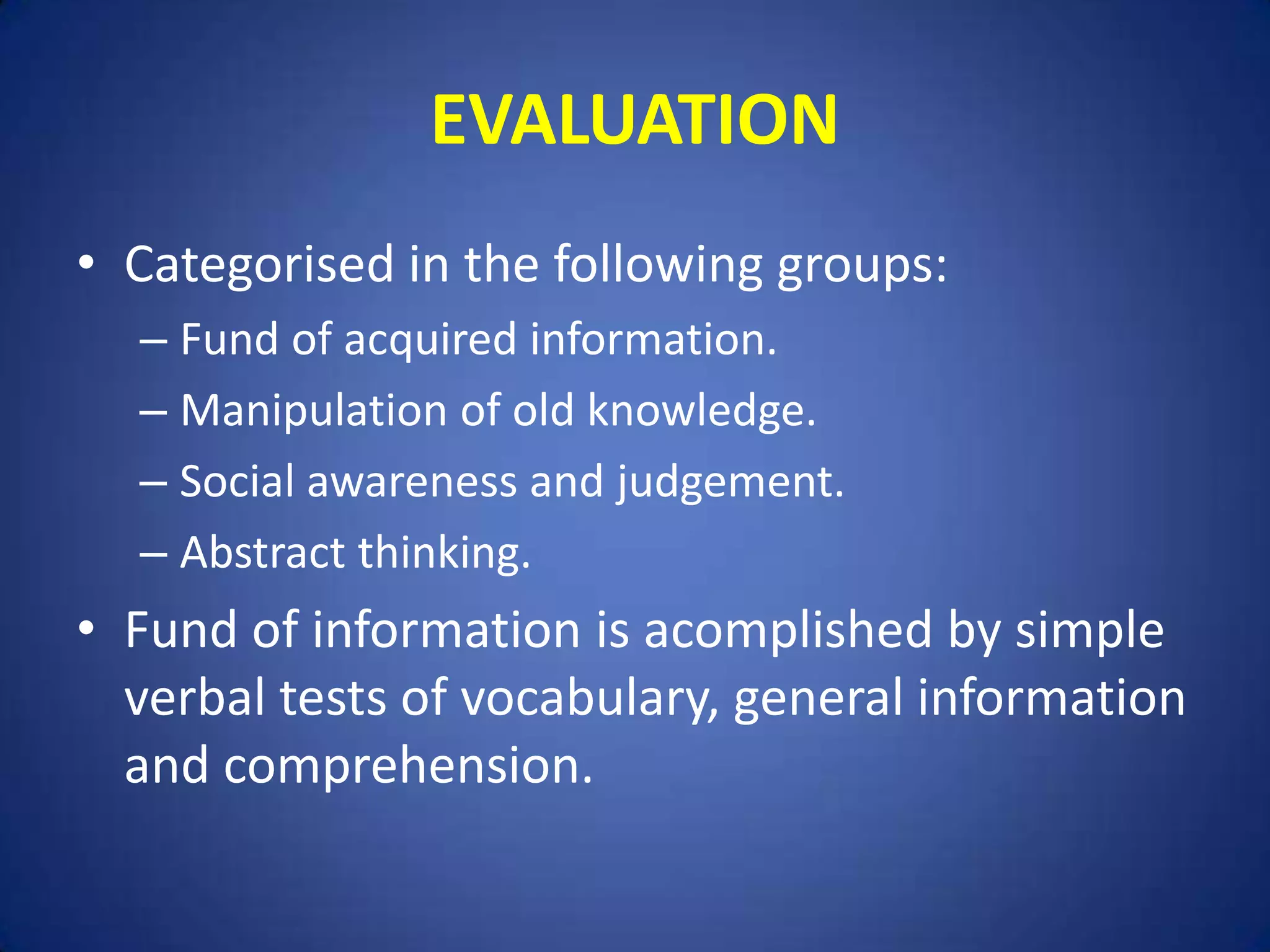 EVALUATION

• Categorised in the following groups:
– Fund of acquired information.
– Manipulation of old knowledge.
– Social awareness and judgement.
– Abstract thinking.

• Fund of information is acomplished by simple verbal tests of vocabulary, general information and comprehension.